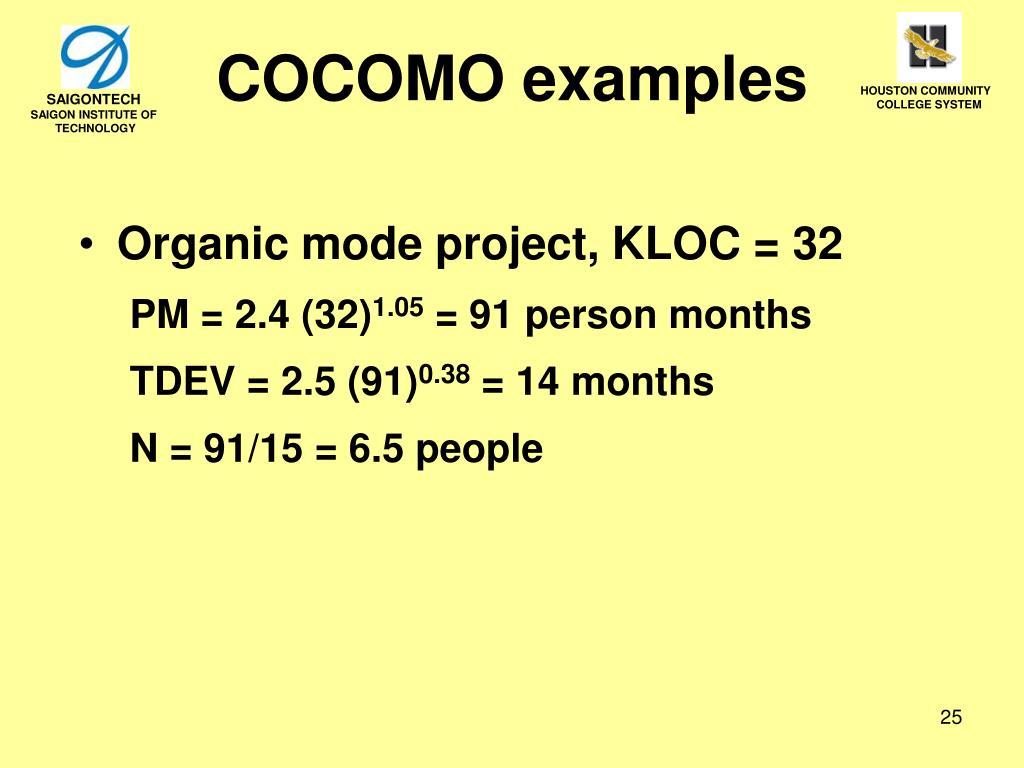 SAIGONTECH
SAIGON INSTITUTE OF TECHNOLOGY

COCOMO examples

HOUSTON COMMUNITY COLLEGE SYSTEM

• Organic mode project, KLOC = 32

PM = 2.4 $(32)^{1.05}$ = 91 person months

TDEV = 2.5 $(91)^{0.38}$ = 14 months

N = 91/15 = 6.5 people

25